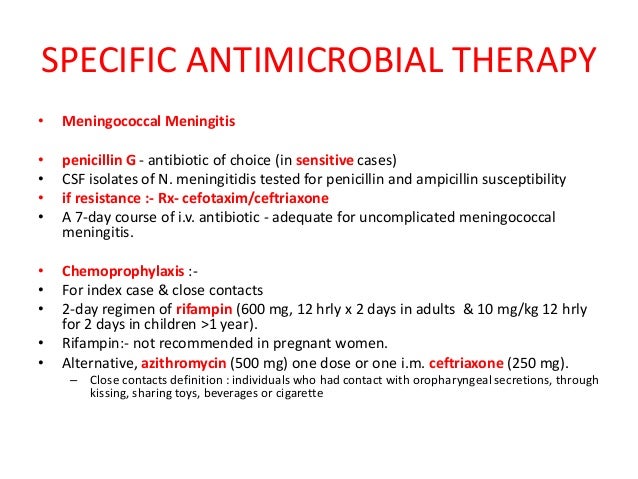 SPECIFIC ANTIMICROBIAL THERAPY

• Meningococcal Meningitis

• penicillin G - antibiotic of choice (in sensitive cases)
• CSF isolates of N. meningitidis tested for penicillin and ampicillin susceptibility
• if resistance :- Rx- cefotaxim/ceftriaxone
• A 7-day course of i.v. antibiotic - adequate for uncomplicated meningococcal meningitis.

• Chemoprophylaxis :-
• For index case & close contacts
• 2-day regimen of rifampin (600 mg, 12 hrly x 2 days in adults & 10 mg/kg 12 hrly for 2 days in children >1 year).
• Rifampin:- not recommended in pregnant women.
• Alternative, azithromycin (500 mg) one dose or one i.m. ceftriaxone (250 mg).
– Close contacts definition : individuals who had contact with oropharyngeal secretions, through kissing, sharing toys, beverages or cigarette